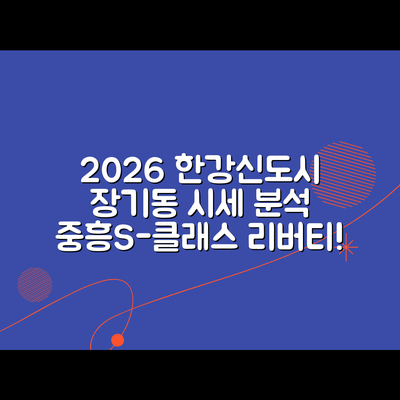 2026 한강신도시
장기동 시세 분석
중흥S-클래스 리버티!